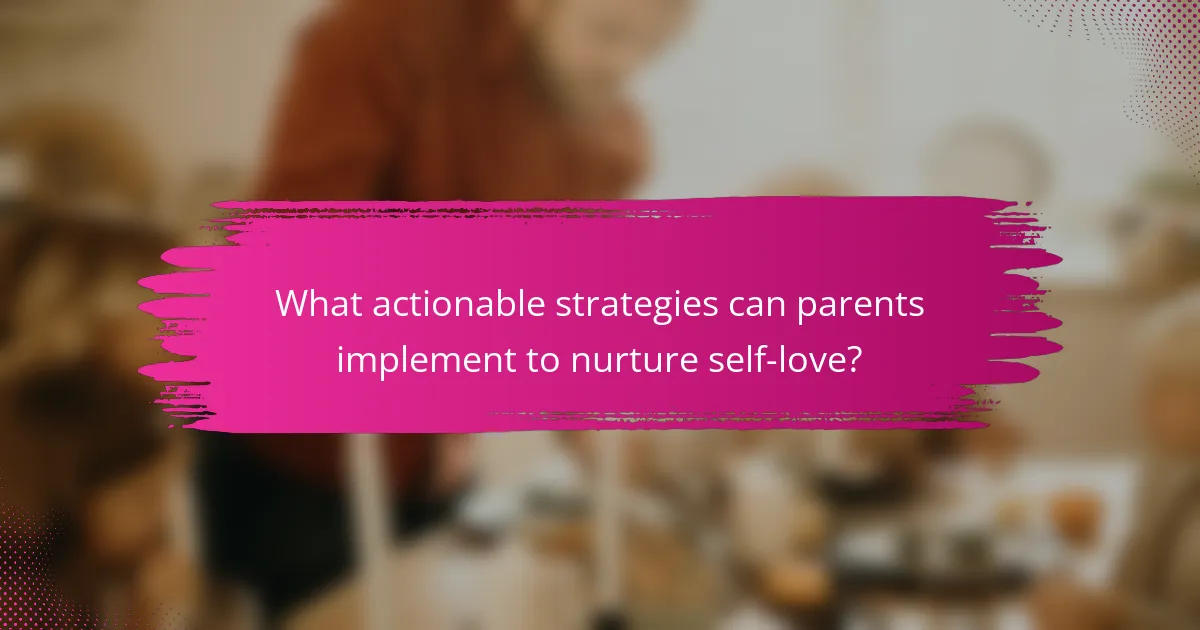 What actionable strategies can parents implement to nurture self-love?